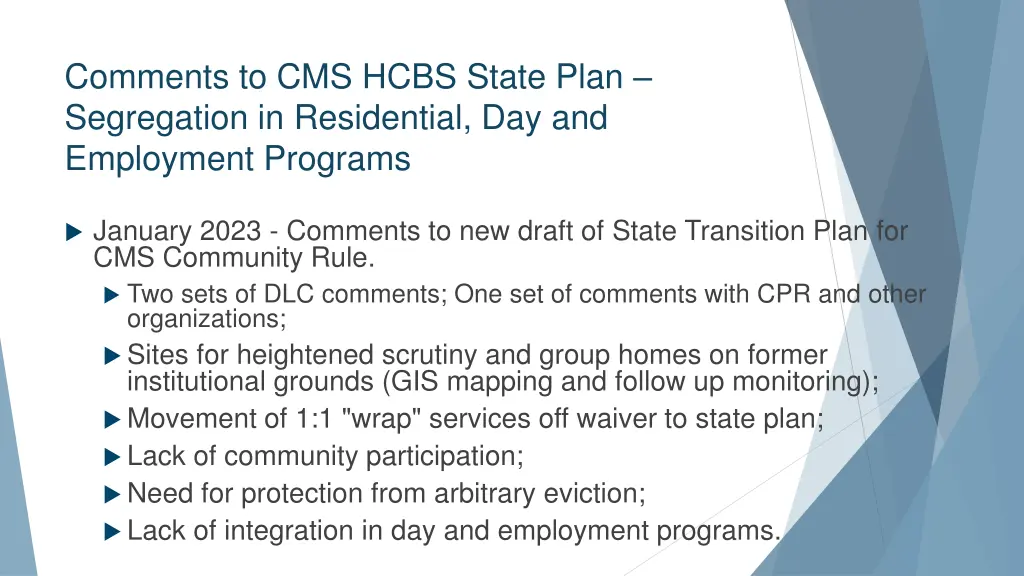 Comments to CMS HCBS State Plan – Segregation in Residential, Day and Employment Programs

January 2023 - Comments to new draft of State Transition Plan for CMS Community Rule.

Two sets of DLC comments; One set of comments with CPR and other organizations;

Sites for heightened scrutiny and group homes on former institutional grounds (GIS mapping and follow up monitoring);

Movement of 1:1 "wrap" services off waiver to state plan;

Lack of community participation;

Need for protection from arbitrary eviction;

Lack of integration in day and employment programs.